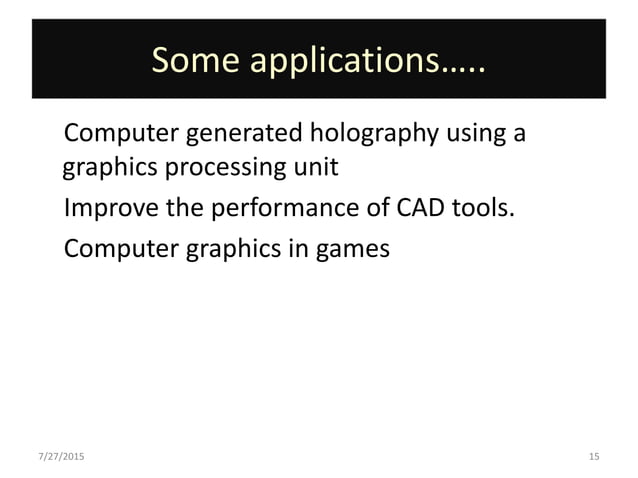 Some applications…..

Computer generated holography using a graphics processing unit

Improve the performance of CAD tools.

Computer graphics in games

7/27/2015

15